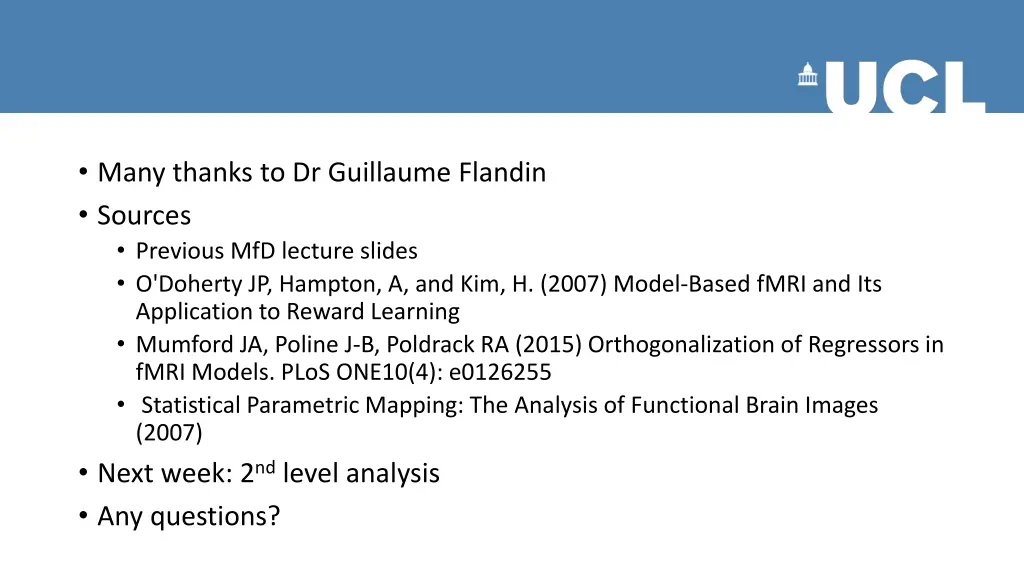 UCL

• Many thanks to Dr Guillaume Flandin
• Sources
  • Previous MfD lecture slides
  • O'Doherty JP, Hampton, A, and Kim, H. (2007) Model-Based fMRI and Its Application to Reward Learning
  • Mumford JA, Poline J-B, Poldrack RA (2015) Orthogonalization of Regressors in fMRI Models. PLoS ONE10(4): e0126255
  • Statistical Parametric Mapping: The Analysis of Functional Brain Images (2007)
• Next week: 2$^{nd}$ level analysis
• Any questions?